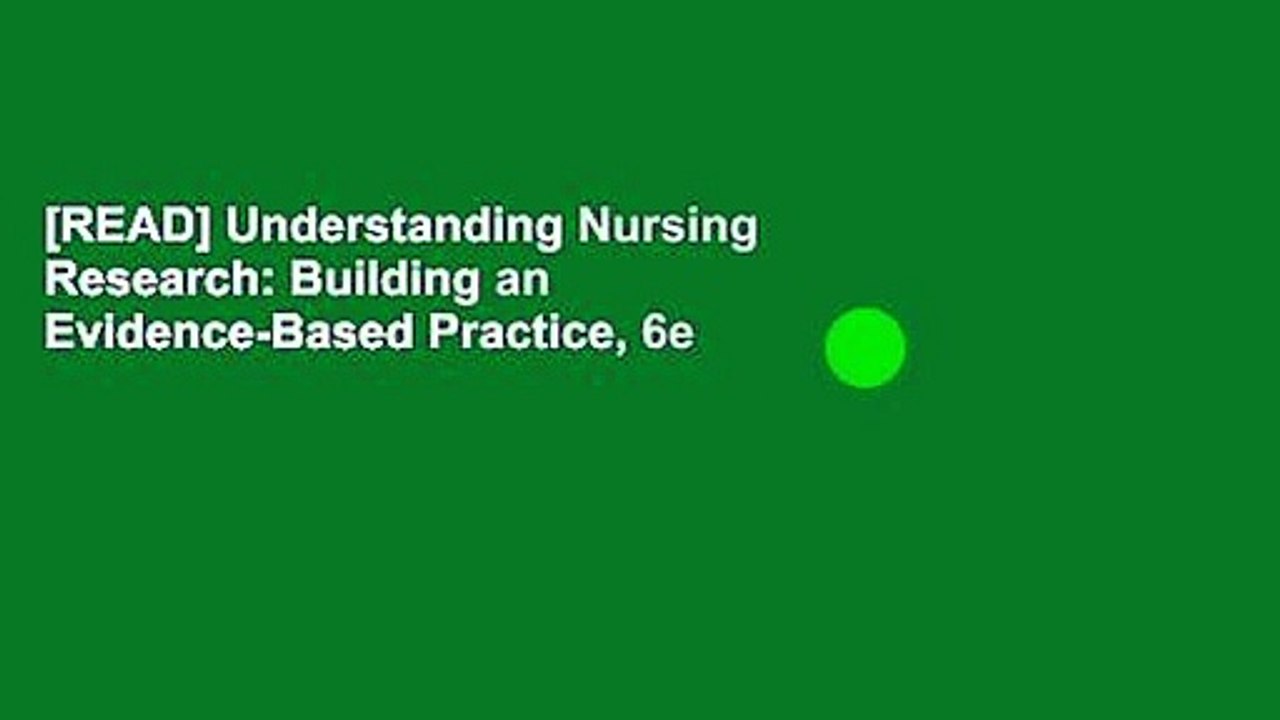 [READ] Understanding Nursing Research: Building an Evidence-Based Practice, 6e